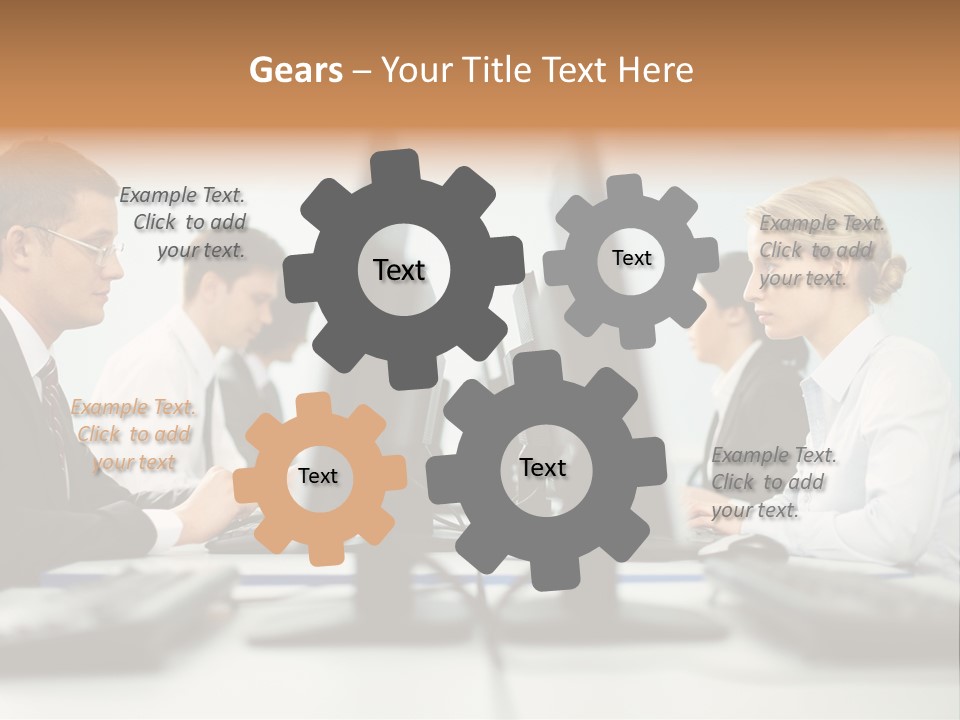 Gears – Your Title Text Here

Example Text. Click to add your text.

Text

Text

Example Text. Click to add your text.

Example Text. Click to add your text

Text

Text

Example Text. Click to add your text.